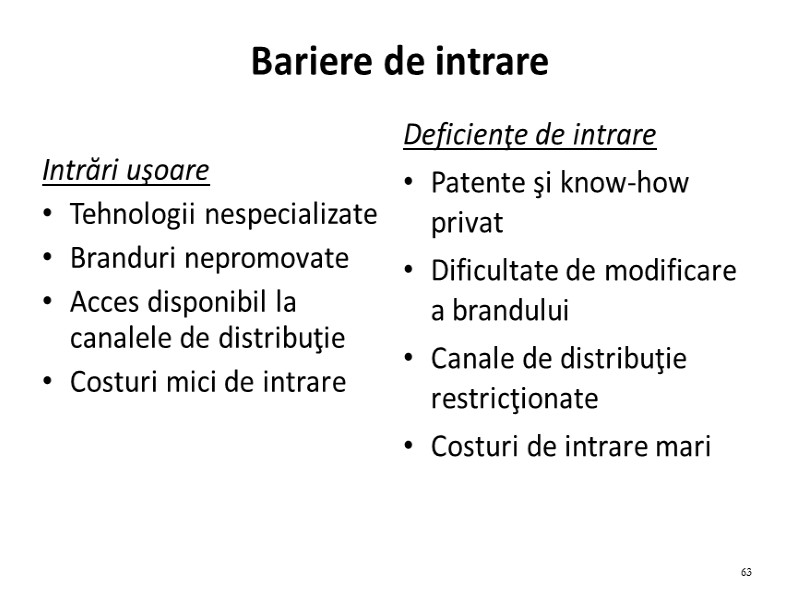 Bariere de intrare

Intrări uşoare
• Tehnologii nespecializate
• Branduri nepromovate
• Acces disponibil la canalele de distribuţie
• Costuri mici de intrare

Deficienţe de intrare
• Patente şi know-how privat
• Dificultate de modificare a brandului
• Canale de distribuţie restricţionate
• Costuri de intrare mari

63